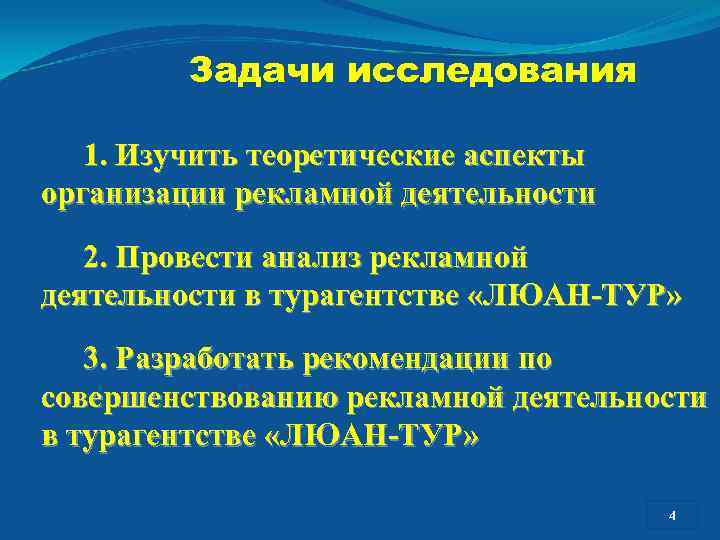 Задачи исследования

1. Изучить теоретические аспекты организации рекламной деятельности

2. Провести анализ рекламной деятельности в турагентстве «ЛЮАН-ТУР»

3. Разработать рекомендации по совершенствованию рекламной деятельности в турагентстве «ЛЮАН-ТУР»

4